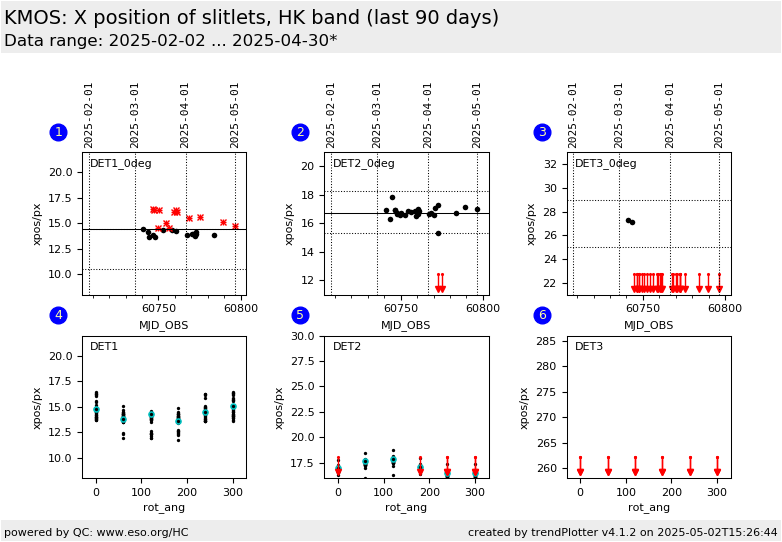 KMOS: X position of slitlets, HK band (last 90 days)
Data range: 2025-02-02 ... 2025-04-30*

1
2025-02-01 2025-03-01 2025-04-01 2025-05-01
DET1_0deg
xpos/px
20.0
17.5
15.0
12.5
10.0
60750 60800
MJD_OBS

2
2025-02-01 2025-03-01 2025-04-01 2025-05-01
DET2_0deg
xpos/px
20
18
16
14
12
60750 60800
MJD_OBS

3
2025-02-01 2025-03-01 2025-04-01 2025-05-01
DET3_0deg
xpos/px
32
30
28
26
24
22
60750 60800
MJD_OBS

4
DET1
xpos/px
20.0
17.5
15.0
12.5
10.0
0 100 200 300
rot_ang

5
DET2
xpos/px
30.0
27.5
25.0
22.5
20.0
17.5
0 100 200 300
rot_ang

6
DET3
xpos/px
285
280
275
270
265
260
0 100 200 300
rot_ang

powered by QC: www.eso.org/HC
created by trendPlotter v4.1.2 on 2025-05-02T15:26:44